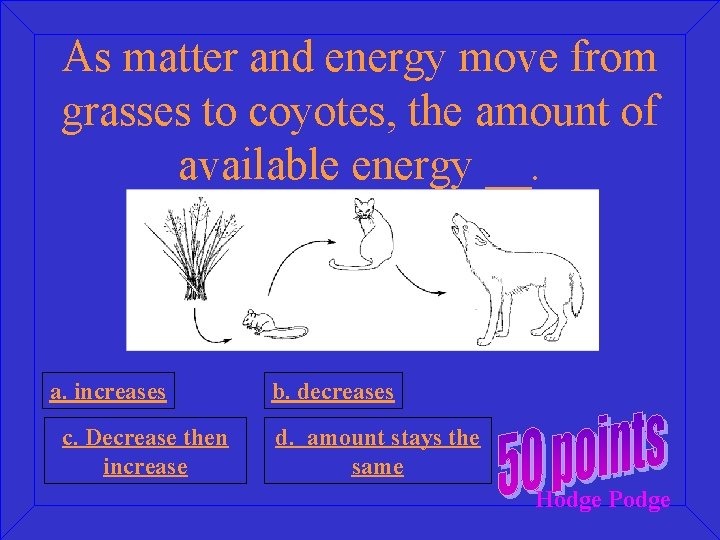 As matter and energy move from grasses to coyotes, the amount of available energy __.

a. increases

b. decreases

c. Decrease then increase

d. amount stays the same

50 points

Hodge Podge